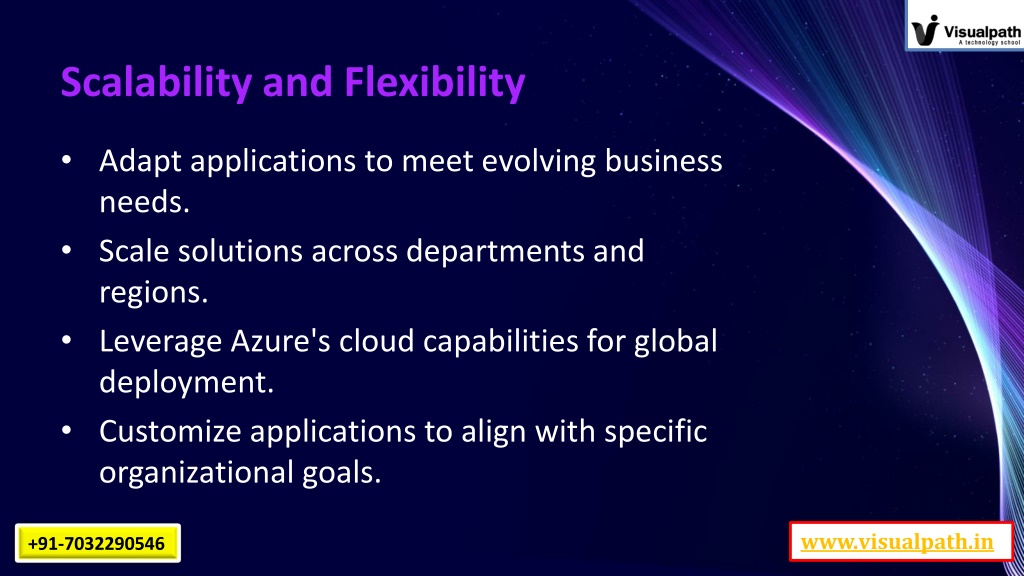 Visualpath
A technology school

Scalability and Flexibility

• Adapt applications to meet evolving business needs.
• Scale solutions across departments and regions.
• Leverage Azure's cloud capabilities for global deployment.
• Customize applications to align with specific organizational goals.

+91-7032290546

www.visualpath.in